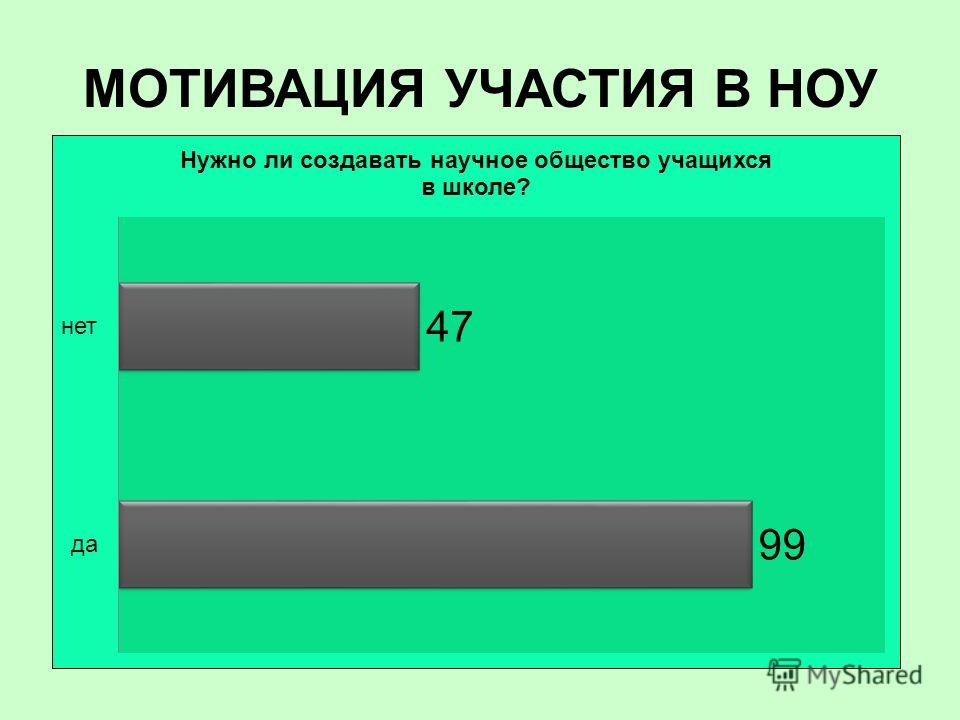 МОТИВАЦИЯ УЧАСТИЯ В НОУ

Нужно ли создавать научное общество учащихся в школе?

нет
47

да
99

MyShared